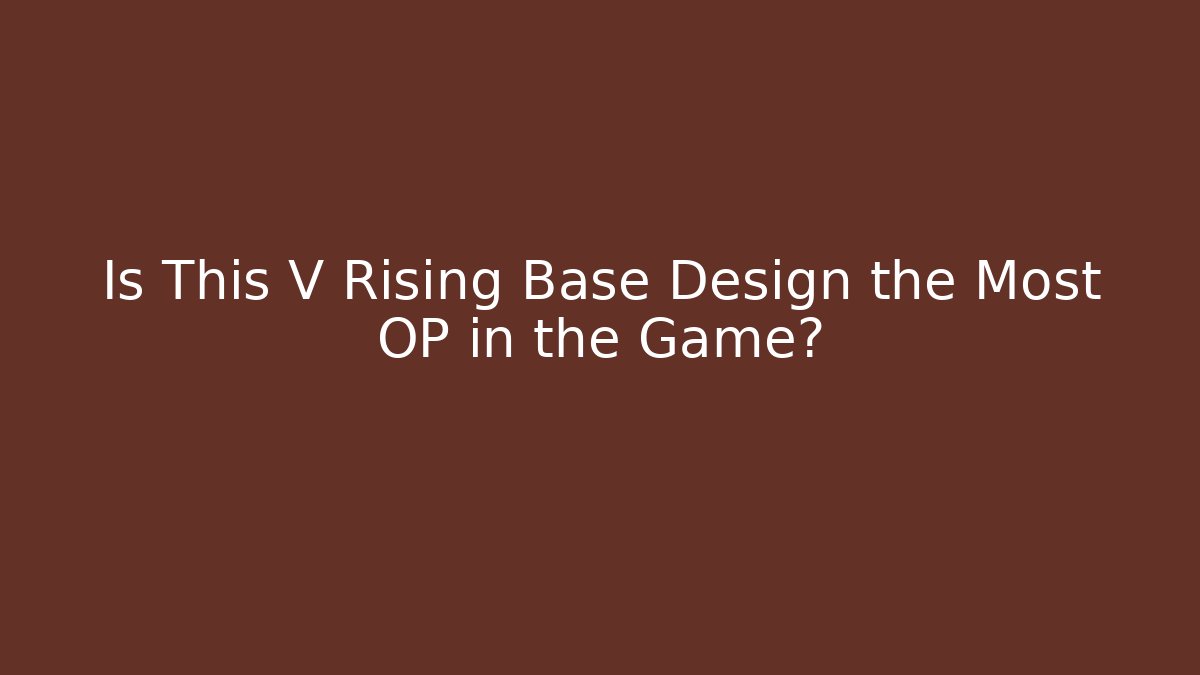 Is This V Rising Base Design the Most OP in the Game?